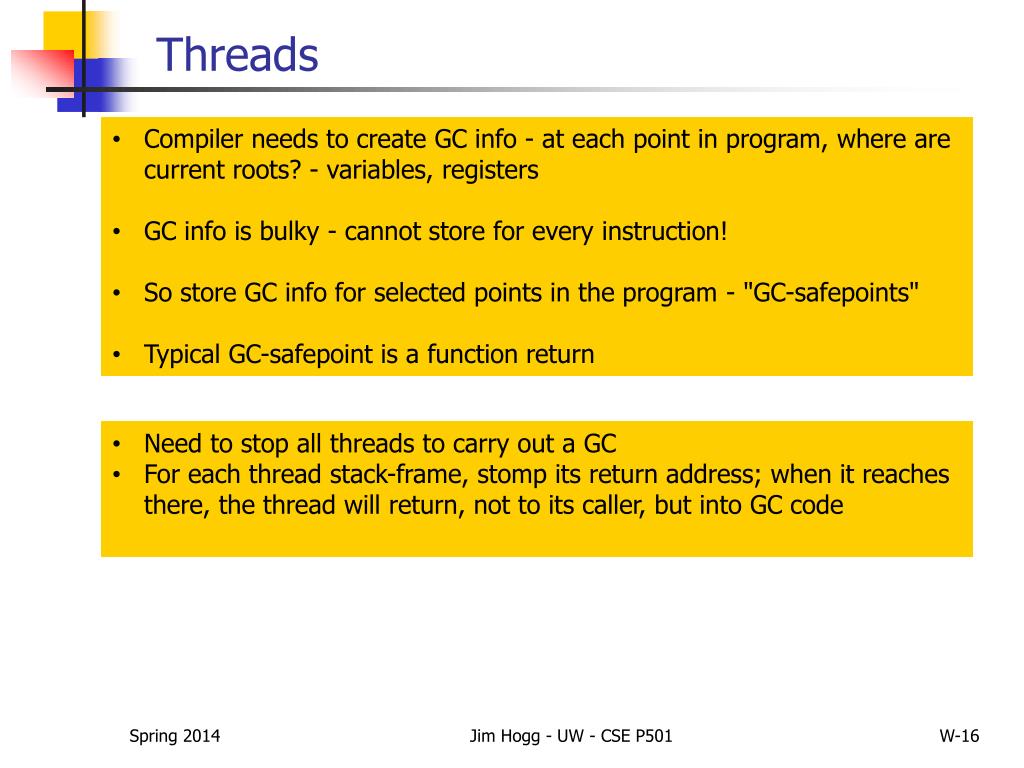 Threads

• Compiler needs to create GC info - at each point in program, where are current roots? - variables, registers

• GC info is bulky - cannot store for every instruction!

• So store GC info for selected points in the program - "GC-safepoints"

• Typical GC-safepoint is a function return

• Need to stop all threads to carry out a GC
• For each thread stack-frame, stomp its return address; when it reaches there, the thread will return, not to its caller, but into GC code

Spring 2014

Jim Hogg - UW - CSE P501

W-16